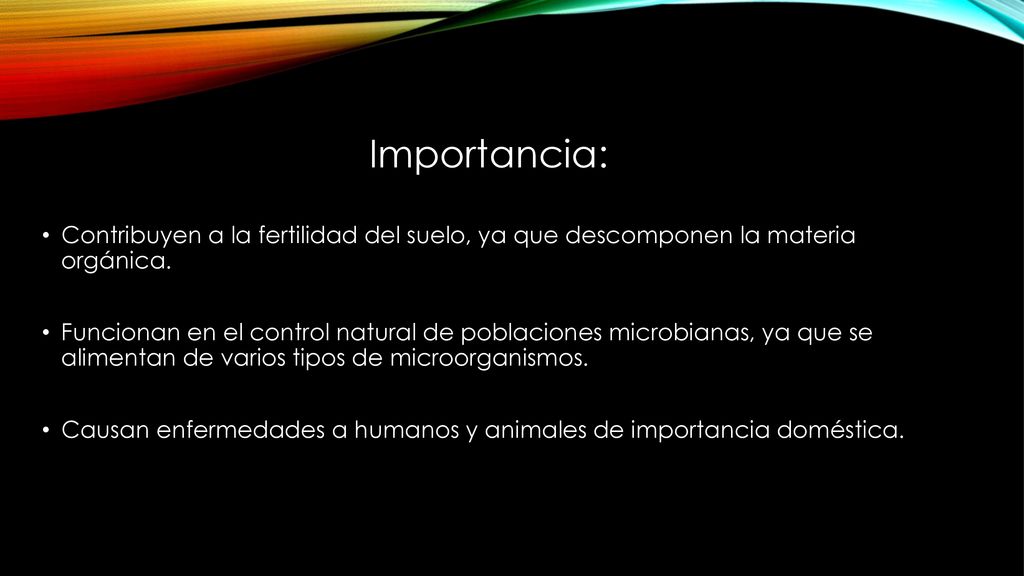 Importancia:

• Contribuyen a la fertilidad del suelo, ya que descomponen la materia orgánica.

• Funcionan en el control natural de poblaciones microbianas, ya que se alimentan de varios tipos de microorganismos.

• Causan enfermedades a humanos y animales de importancia doméstica.